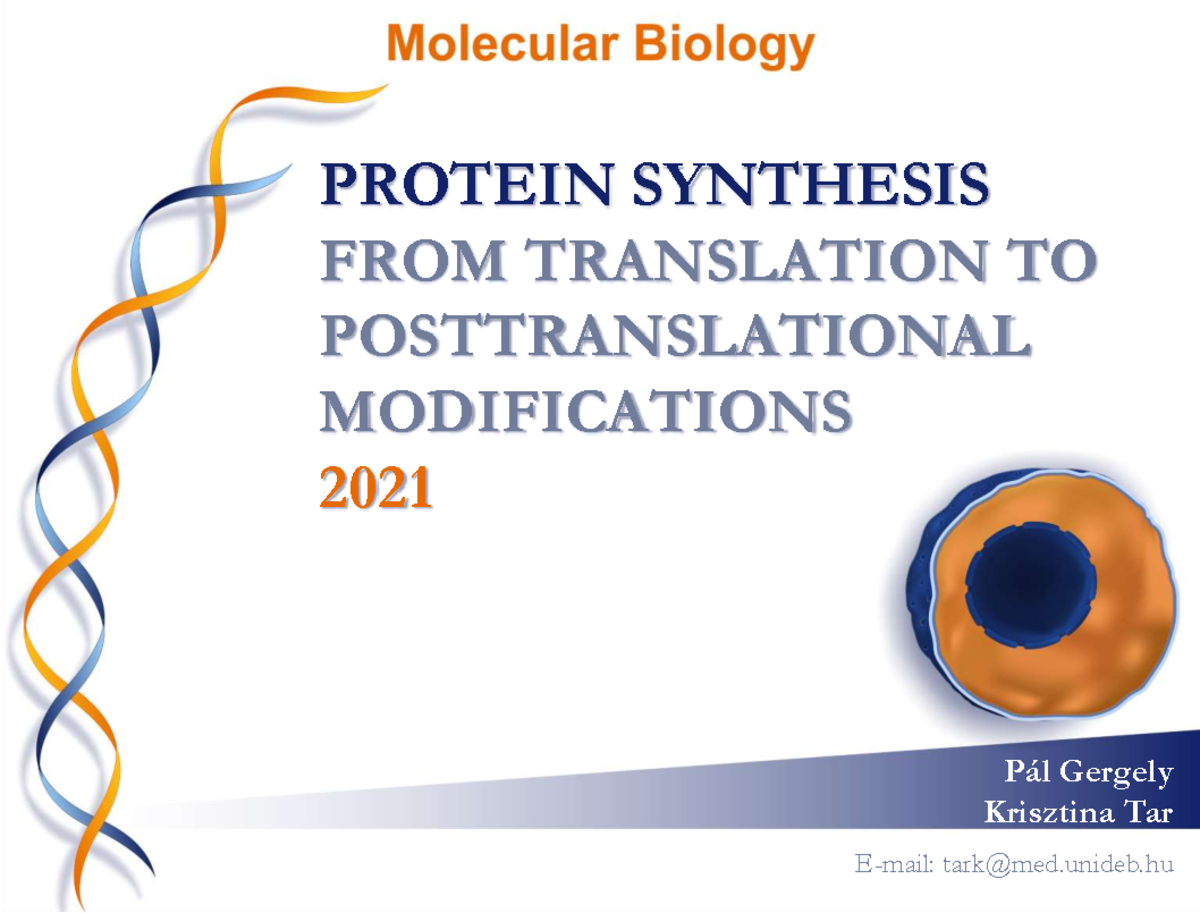 Molecular Biology

PROTEIN SYNTHESIS
FROM TRANSLATION TO POSTTRANSLATIONAL MODIFICATIONS
2021

Pál Gergely
Krisztina Tar

E-mail: tark@med.unideb.hu